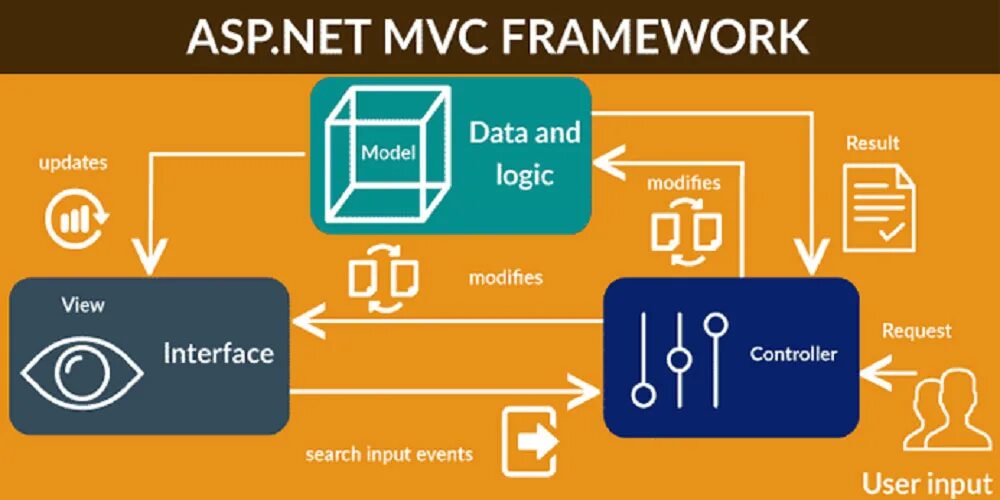 ASP.NET MVC FRAMEWORK

Model

Data and logic

updates

Result

modifies

modifies

View

Interface

Controller

Request

search input events

User input